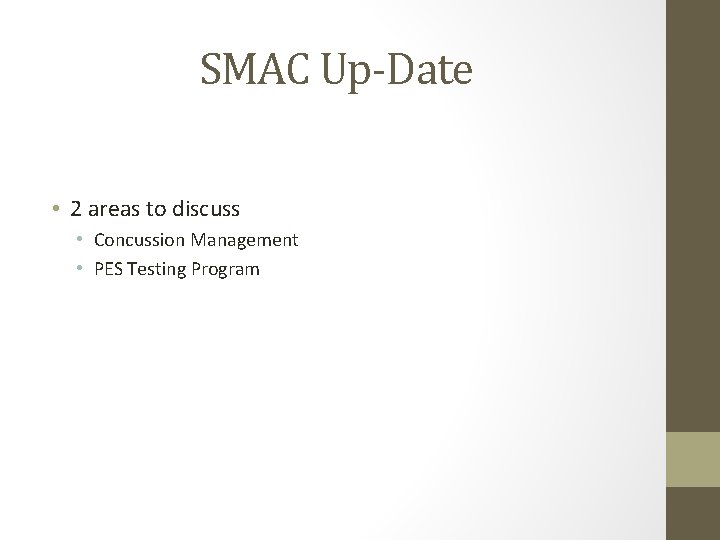 SMAC Up-Date

• 2 areas to discuss
  • Concussion Management
  • PES Testing Program